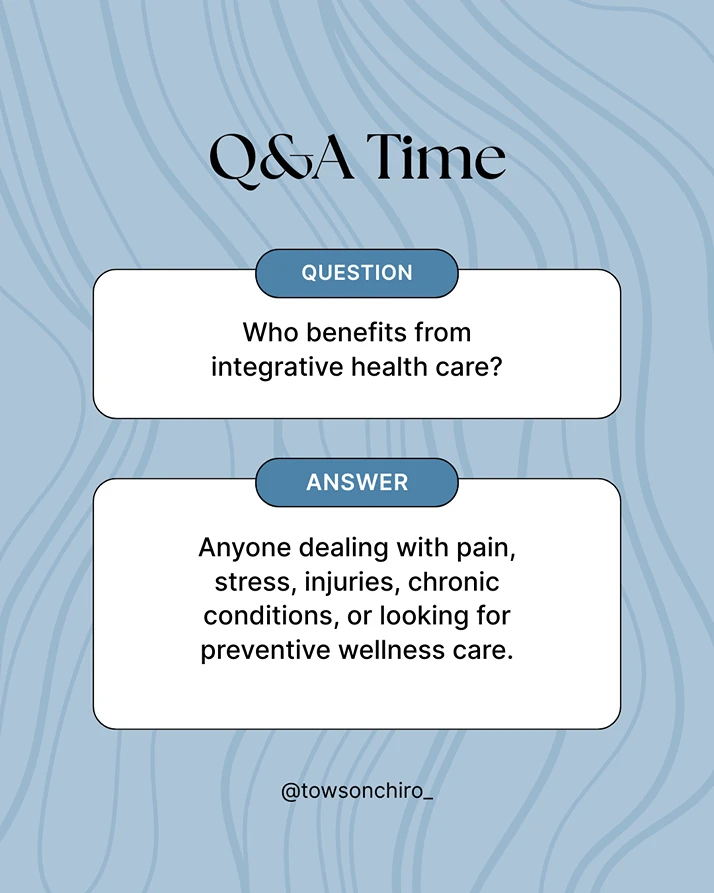 Q&A Time

QUESTION

Who benefits from integrative health care?

ANSWER

Anyone dealing with pain, stress, injuries, chronic conditions, or looking for preventive wellness care.

@towsonchiro_